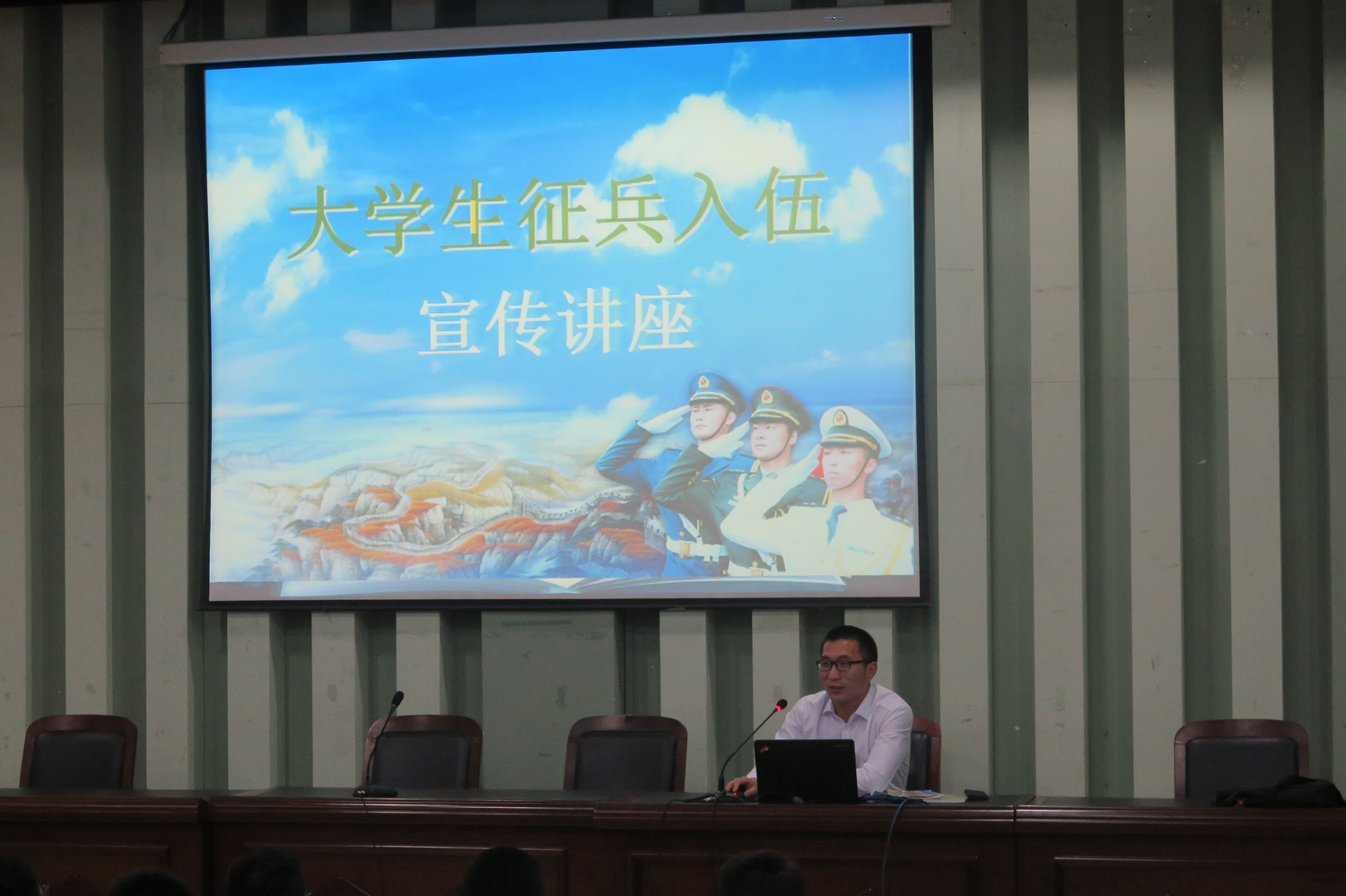 大学生征兵入伍

宣传讲座